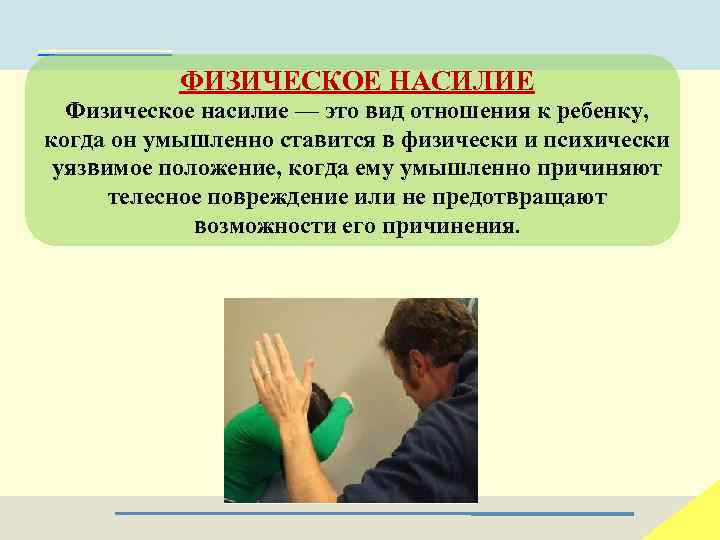 ФИЗИЧЕСКОЕ НАСИЛИЕ

Физическое насилие — это вид отношения к ребенку, когда он умышленно ставится в физически и психически уязвимое положение, когда ему умышленно причиняют телесное повреждение или не предотвращают возможности его причинения.